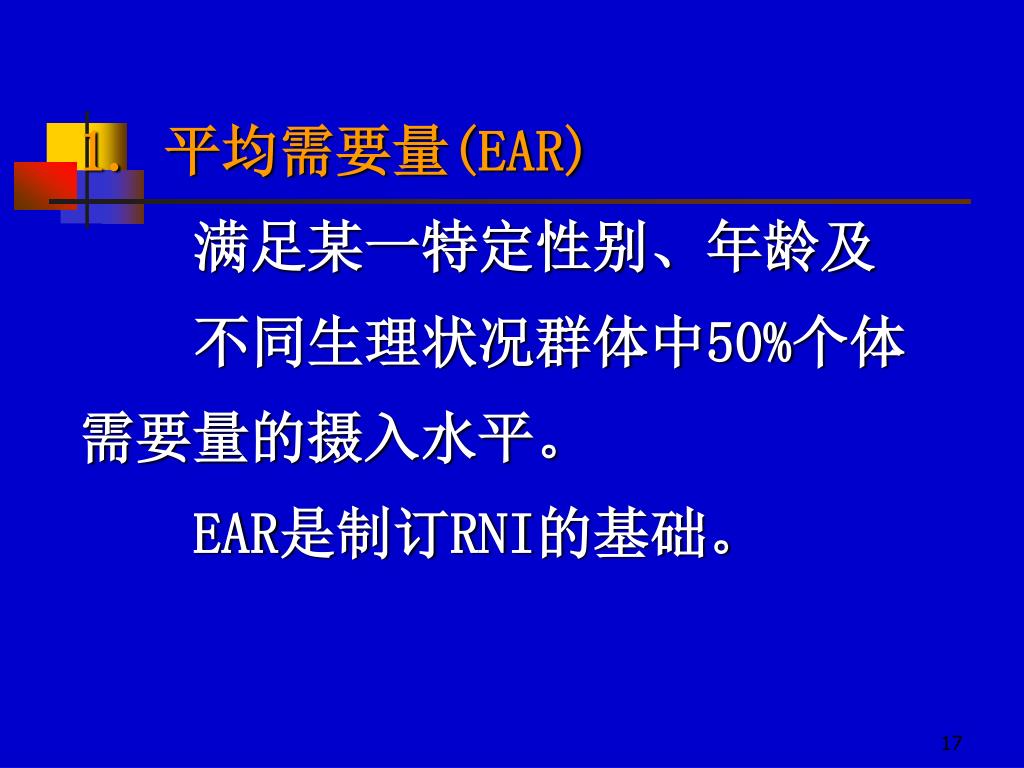 1. 平均需要量(EAR)

满足某一特定性别、年龄及不同生理状况群体中50%个体需要量的摄入水平。

EAR是制订RNI的基础。

17